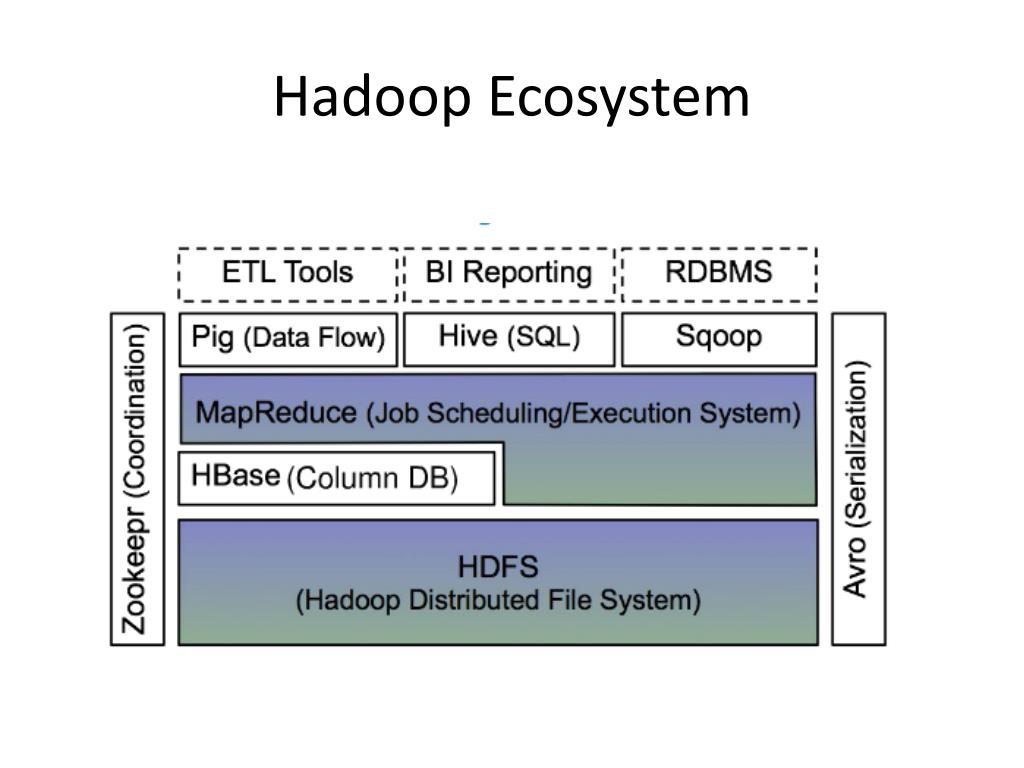 Hadoop Ecosystem

ETL Tools
BI Reporting
RDBMS

Zookeepr (Coordination)

Pig (Data Flow)
Hive (SQL)
Sqoop

MapReduce (Job Scheduling/Execution System)

HBase (Column DB)

HDFS
(Hadoop Distributed File System)

Avro (Serialization)